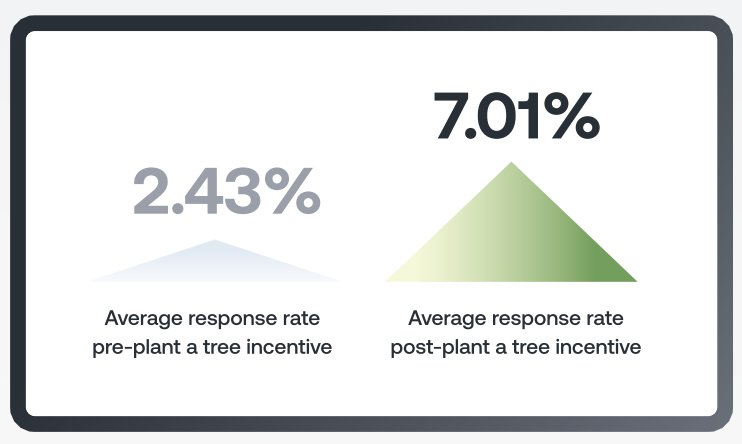 2.43%

Average response rate pre-plant a tree incentive

7.01%

Average response rate post-plant a tree incentive